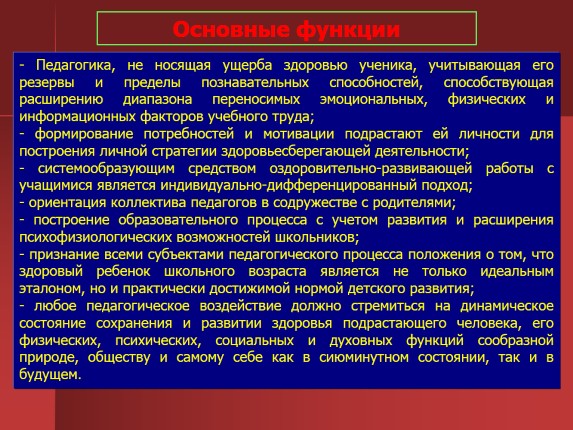 Основные функции

- Педагогика, не носящая ущерба здоровью ученика, учитывающая его резервы и пределы познавательных способностей, способствующая расширению диапазона переносимых эмоциональных, физических и информационных факторов учебного труда;
- формирование потребностей и мотивации подрастают ей личности для построения личной стратегии здоровьесберегающей деятельности;
- системообразующим средством оздоровительно-развивающей работы с учащимися является индивидуально-дифференцированный подход;
- ориентация коллектива педагогов в содружестве с родителями;
- построение образовательного процесса с учетом развития и расширения психофизиологических возможностей школьников;
- признание всеми субъектами педагогического процесса положения о том, что здоровый ребенок школьного возраста является не только идеальным эталоном, но и практически достижимой нормой детского развития;
- любое педагогическое воздействие должно стремиться на динамическое состояние сохранения и развитии здоровья подрастающего человека, его физических, психических, социальных и духовных функций сообразной природе, обществу и самому себе как в сиюминутном состоянии, так и в будущем.